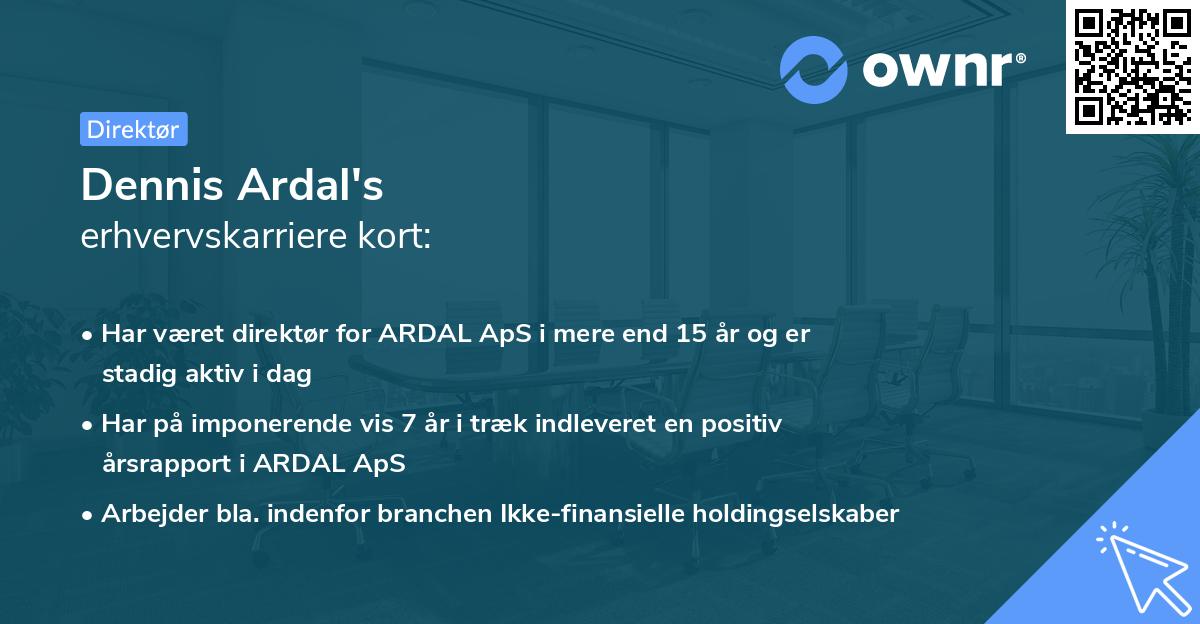 ownr®

Direktør

Dennis Ardal's
erhvervskarriere kort:

• Har været direktør for ARDAL ApS i mere end 15 år og er stadig aktiv i dag

• Har på imponerende vis 7 år i træk indleveret en positiv årsrapport i ARDAL ApS

• Arbejder bla. indenfor branchen Ikke-finansielle holdingselskaber